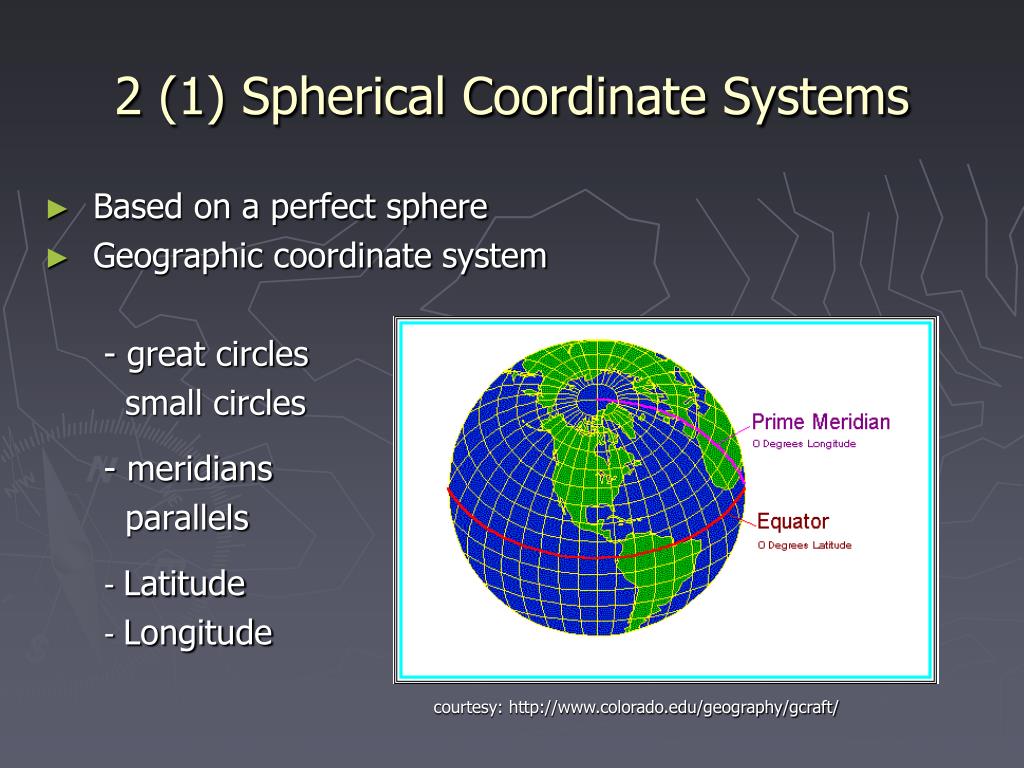 2 (1) Spherical Coordinate Systems

► Based on a perfect sphere
► Geographic coordinate system

- great circles
small circles

- meridians
parallels

- Latitude
- Longitude

Prime Meridian
0 Degrees Longitude

Equator
0 Degrees Latitude

courtesy: http://www.colorado.edu/geography/gcraft/